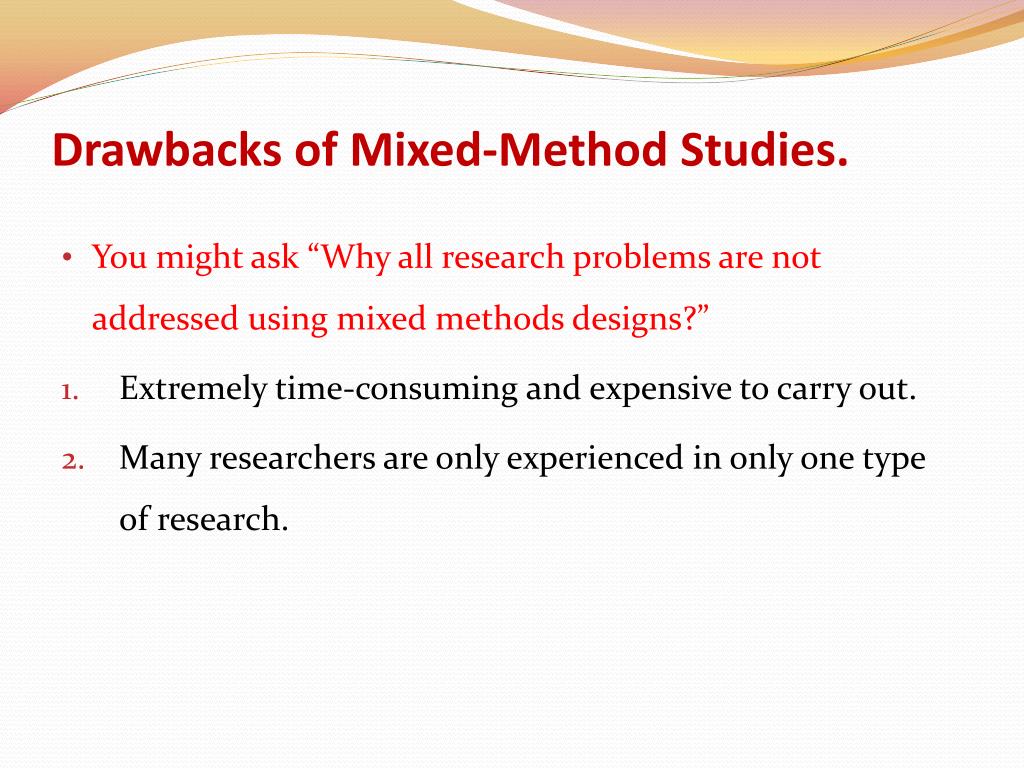 Drawbacks of Mixed-Method Studies.

• You might ask “Why all research problems are not addressed using mixed methods designs?”

1. Extremely time-consuming and expensive to carry out.

2. Many researchers are only experienced in only one type of research.